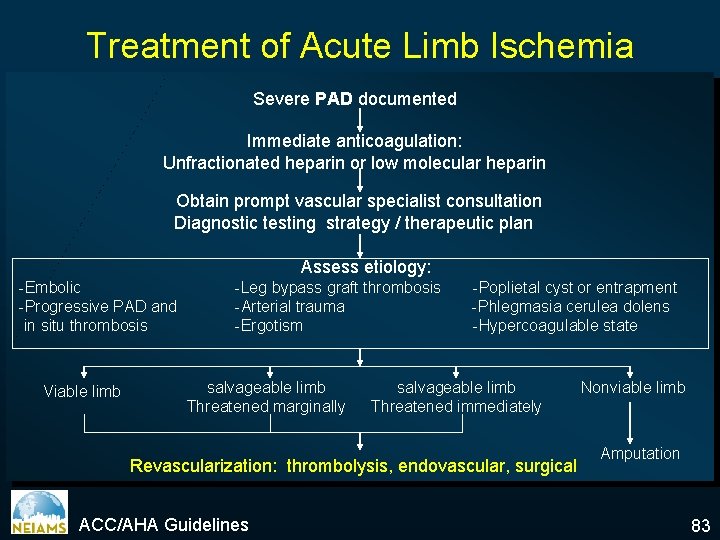 Treatment of Acute Limb Ischemia

Severe PAD documented

Immediate anticoagulation:
Unfractionated heparin or low molecular heparin

Obtain prompt vascular specialist consultation
Diagnostic testing strategy / therapeutic plan

Assess etiology:

-Embolic
-Progressive PAD and in situ thrombosis

-Leg bypass graft thrombosis
-Arterial trauma
-Ergotism

-Poplietal cyst or entrapment
-Phlegmasia cerulea dolens
-Hypercoagulable state

Viable limb

salvageable limb
Threatened marginally

salvageable limb
Threatened immediately

Nonviable limb

Amputation

Revascularization: thrombolysis, endovascular, surgical

NEIAMS

ACC/AHA Guidelines

83